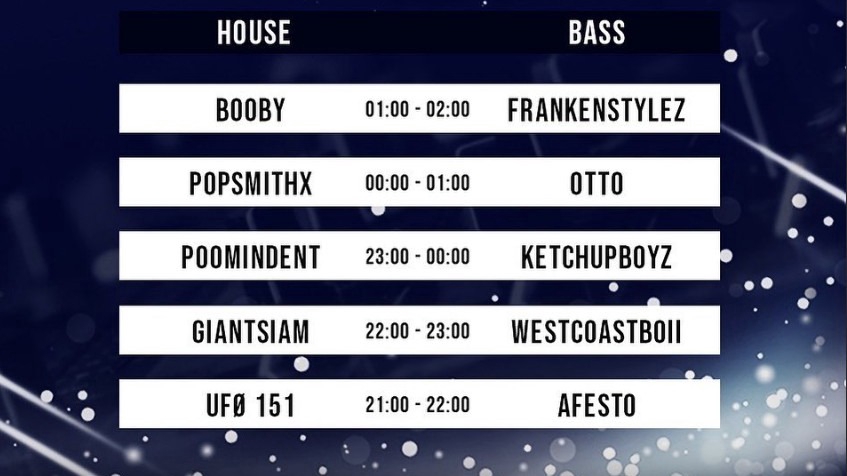 | HOUSE | | BASS |
|---|---|---|
| BOOBY | 01:00 - 02:00 | FRANKENSTYLEZ |
| POPSMITHX | 00:00 - 01:00 | OTTO |
| POOMINDENT | 23:00 - 00:00 | KETCHUPBOYZ |
| GIANTSIAM | 22:00 - 23:00 | WESTCOASTBOII |
| UFØ 151 | 21:00 - 22:00 | AFESTO |